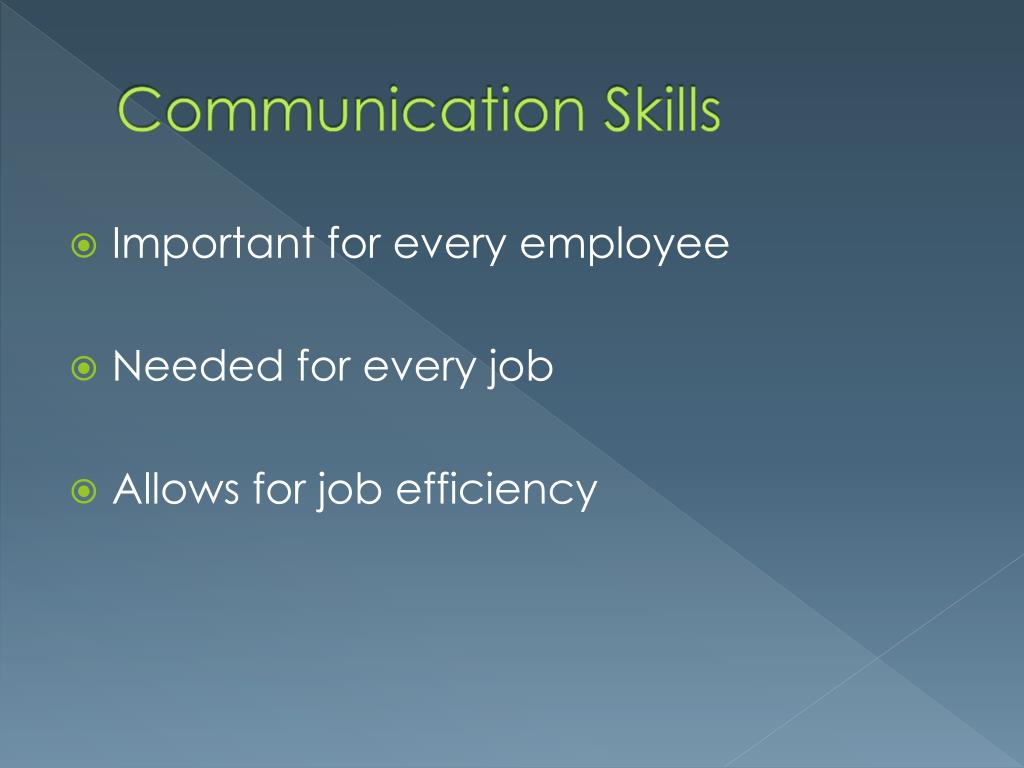 Communication Skills

Important for every employee

Needed for every job

Allows for job efficiency